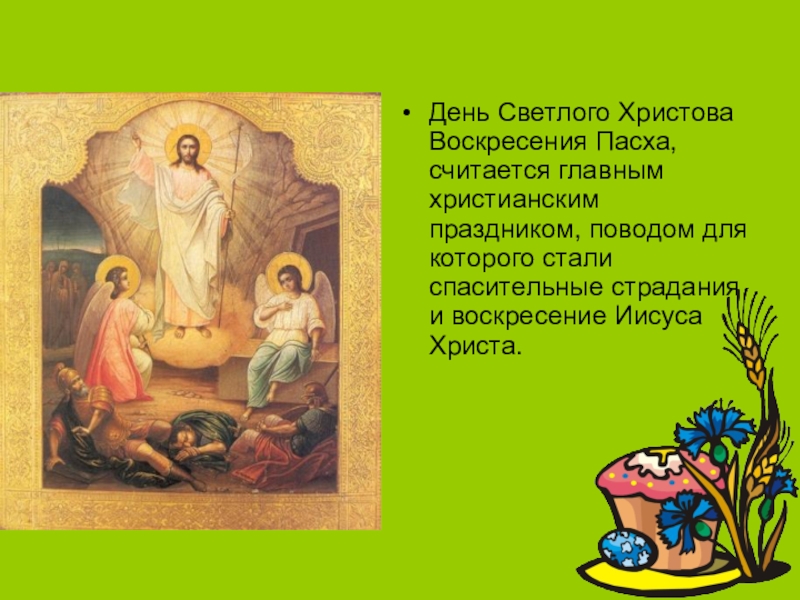 • День Светлого Христова Воскресения Пасха, считается главным христианским праздником, поводом для которого стали спасительные страдания и воскресение Иисуса Христа.